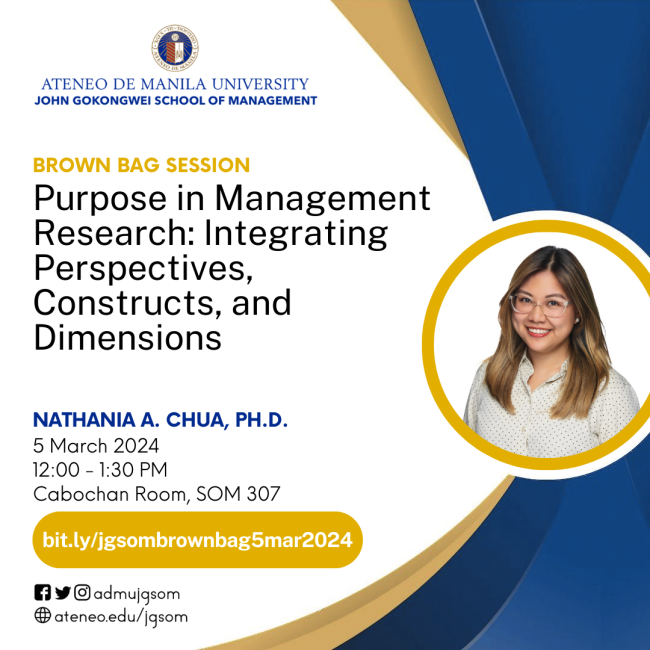 ATENEO DE MANILA UNIVERSITY
JOHN GOKONGWEI SCHOOL OF MANAGEMENT

BROWN BAG SESSION
Purpose in Management Research: Integrating Perspectives, Constructs, and Dimensions

NATHANIA A. CHUA, PH.D.
5 March 2024
12:00 - 1:30 PM
Cabochan Room, SOM 307

bit.ly/jgsombrownbag5mar2024

admujgsom
ateneo.edu/jgsom